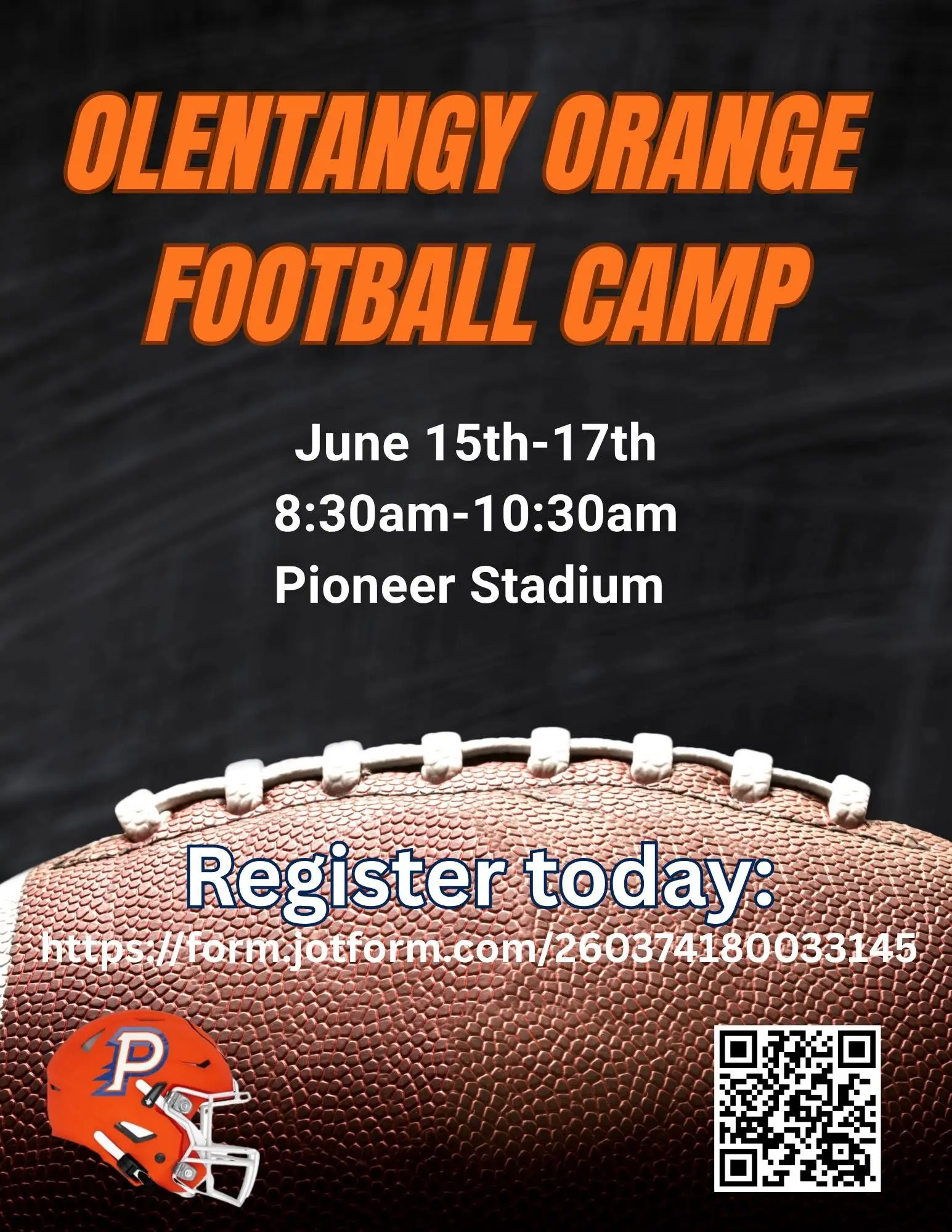 OLENTANGY ORANGE FOOTBALL CAMP

June 15th-17th
8:30am-10:30am
Pioneer Stadium

Register today:
https://form.jotform.com/260374180033145

P